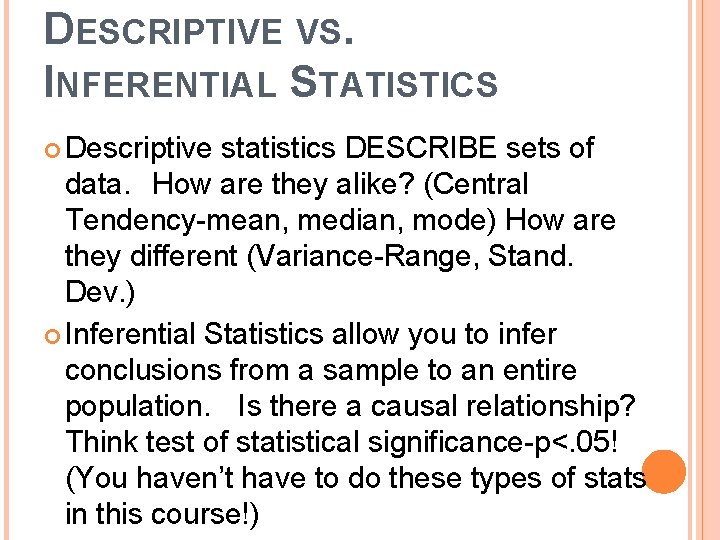 DESCRIPTIVE VS. INFERENTIAL STATISTICS

Descriptive statistics DESCRIBE sets of data. How are they alike? (Central Tendency-mean, median, mode) How are they different (Variance-Range, Stand. Dev.)

Inferential Statistics allow you to infer conclusions from a sample to an entire population. Is there a causal relationship? Think test of statistical significance-p<.05! (You haven't have to do these types of stats in this course!)